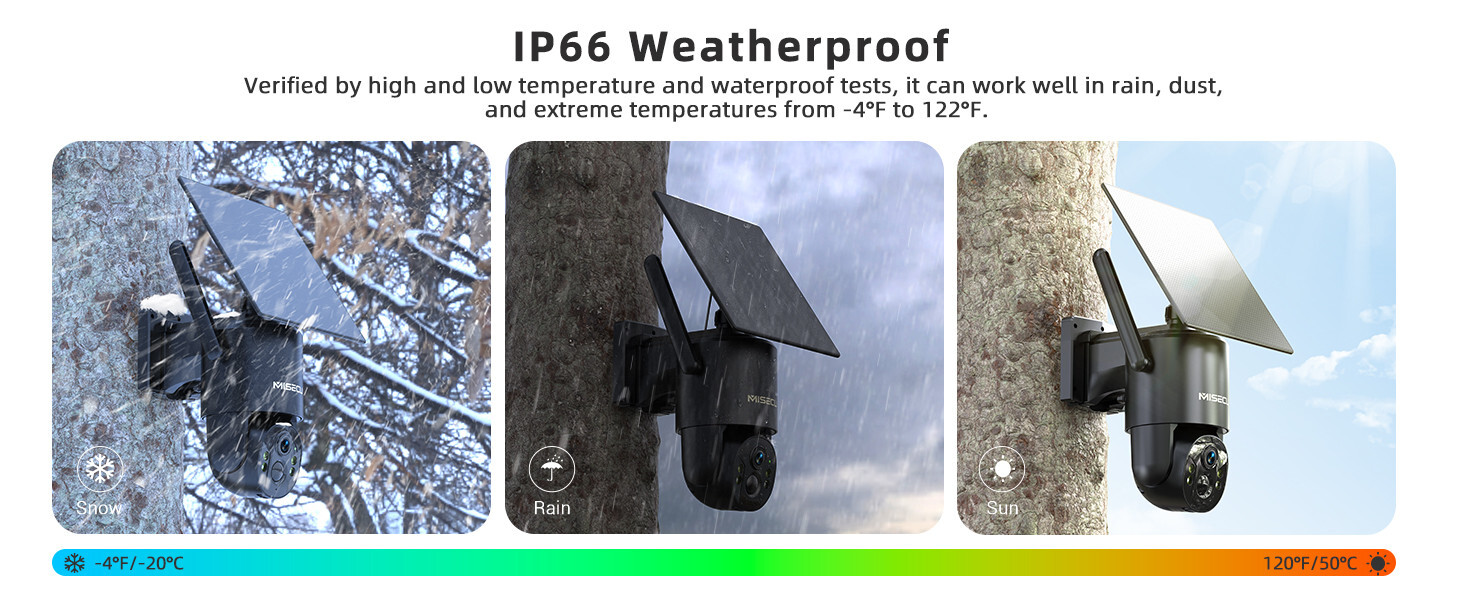 IP66 Weatherproof

Verified by high and low temperature and waterproof tests, it can work well in rain, dust, and extreme temperatures from -4°F to 122°F.

MISECU

Snow

MISECU

Rain

MISECU

Sun

-4°F/-20°C

120°F/50°C